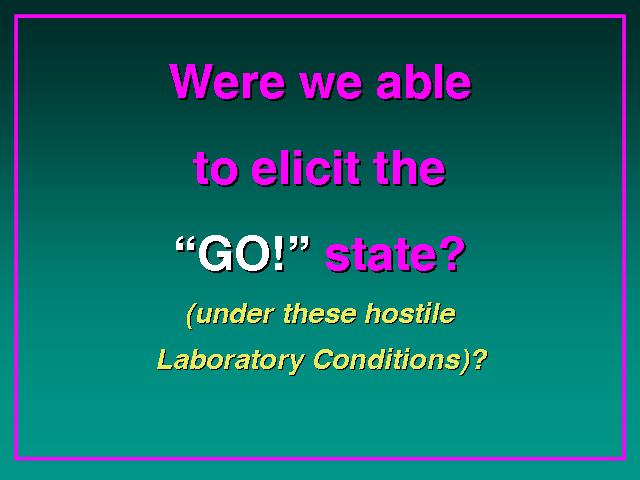 Were we able

to elicit the

“GO!” state?

(under these hostile Laboratory Conditions)?